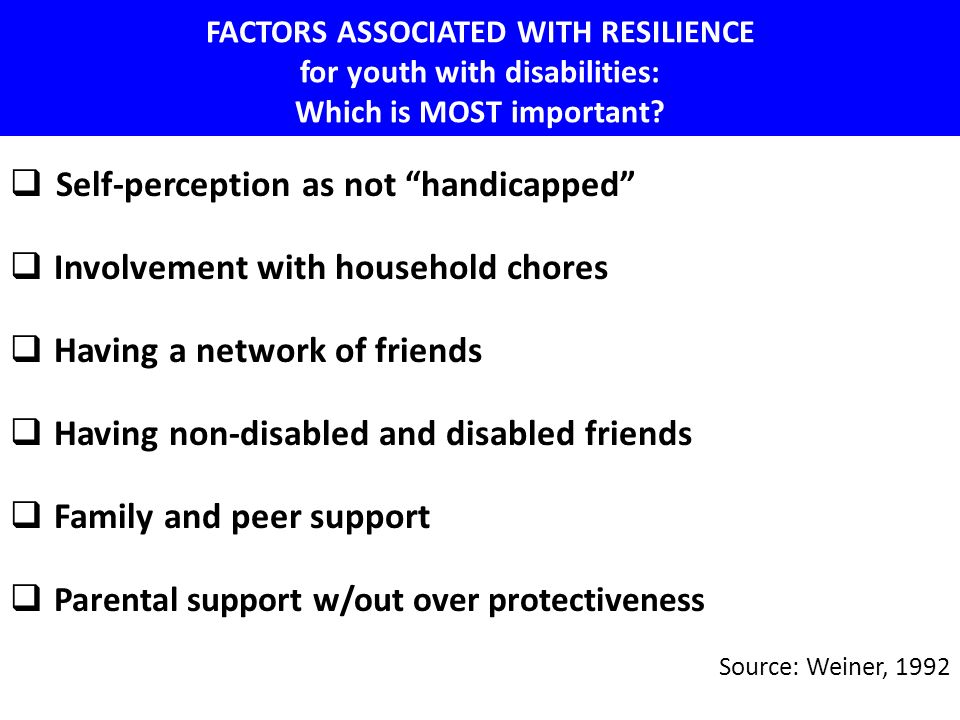 FACTORS ASSOCIATED WITH RESILIENCE
for youth with disabilities:
Which is MOST important?

❑ Self-perception as not “handicapped”

❑ Involvement with household chores

❑ Having a network of friends

❑ Having non-disabled and disabled friends

❑ Family and peer support

❑ Parental support w/out over protectiveness

Source: Weiner, 1992